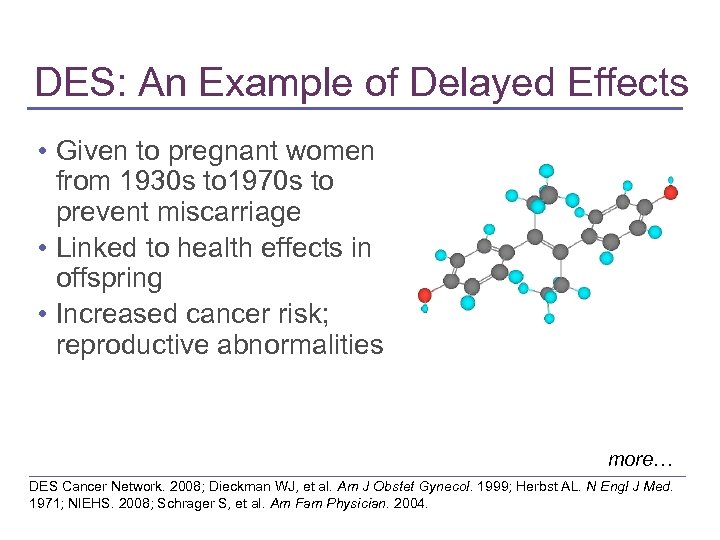 DES: An Example of Delayed Effects

• Given to pregnant women from 1930s to1970s to prevent miscarriage
• Linked to health effects in offspring
• Increased cancer risk; reproductive abnormalities

more…

DES Cancer Network. 2008; Dieckman WJ, et al. Am J Obstet Gynecol. 1999; Herbst AL. N Engl J Med. 1971; NIEHS. 2008; Schrager S, et al. Am Fam Physician. 2004.